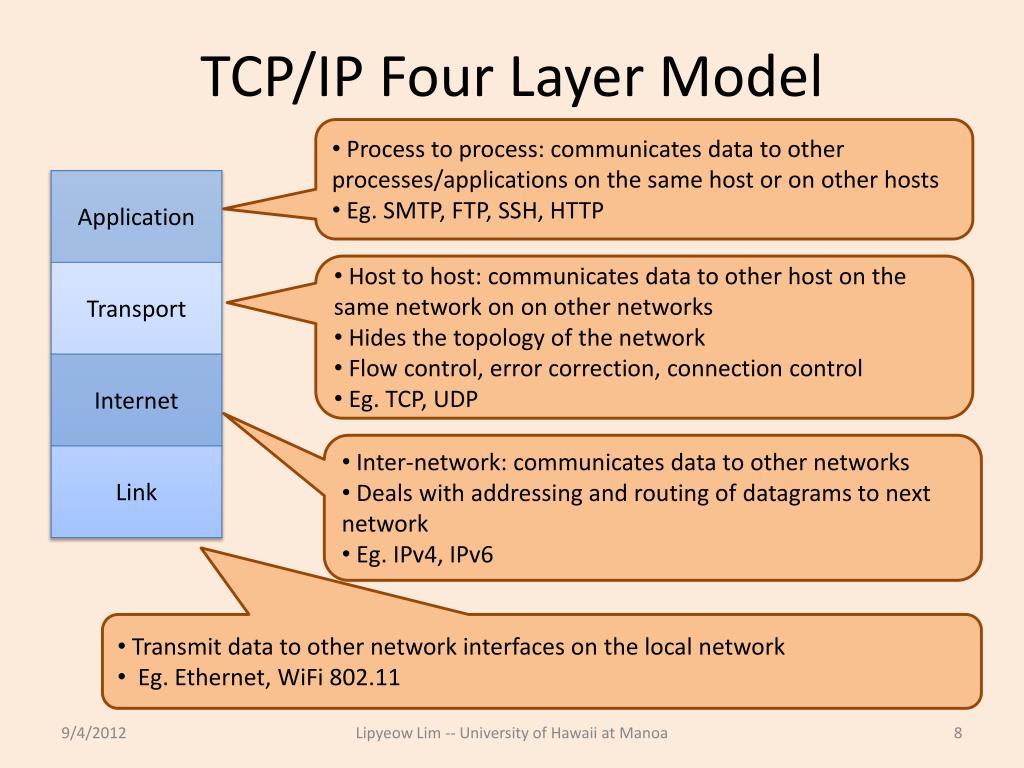 TCP/IP Four Layer Model

Application

Transport

Internet

Link

• Process to process: communicates data to other processes/applications on the same host or on other hosts
• Eg. SMTP, FTP, SSH, HTTP

• Host to host: communicates data to other host on the same network on on other networks
• Hides the topology of the network
• Flow control, error correction, connection control
• Eg. TCP, UDP

• Inter-network: communicates data to other networks
• Deals with addressing and routing of datagrams to next network
• Eg. IPv4, IPv6

• Transmit data to other network interfaces on the local network
• Eg. Ethernet, WiFi 802.11

9/4/2012

Lipyeow Lim -- University of Hawaii at Manoa

8